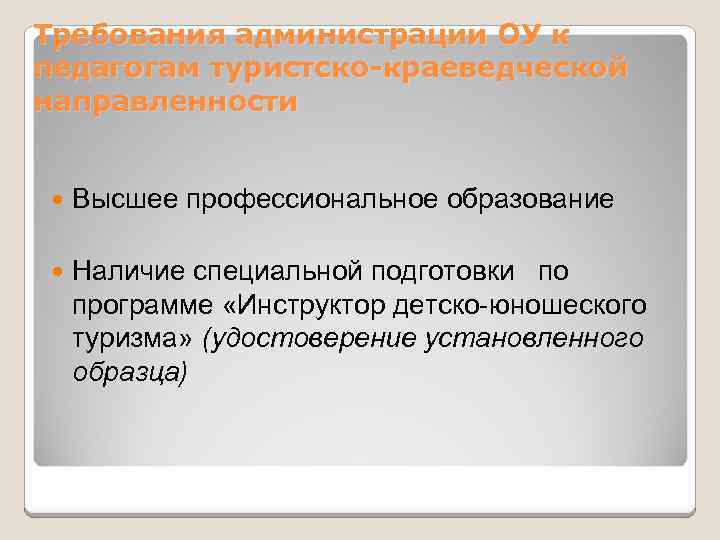 Требования администрации ОУ к педагогам туристско-краеведческой направленности

Высшее профессиональное образование

Наличие специальной подготовки по программе «Инструктор детско-юношеского туризма» (удостоверение установленного образца)